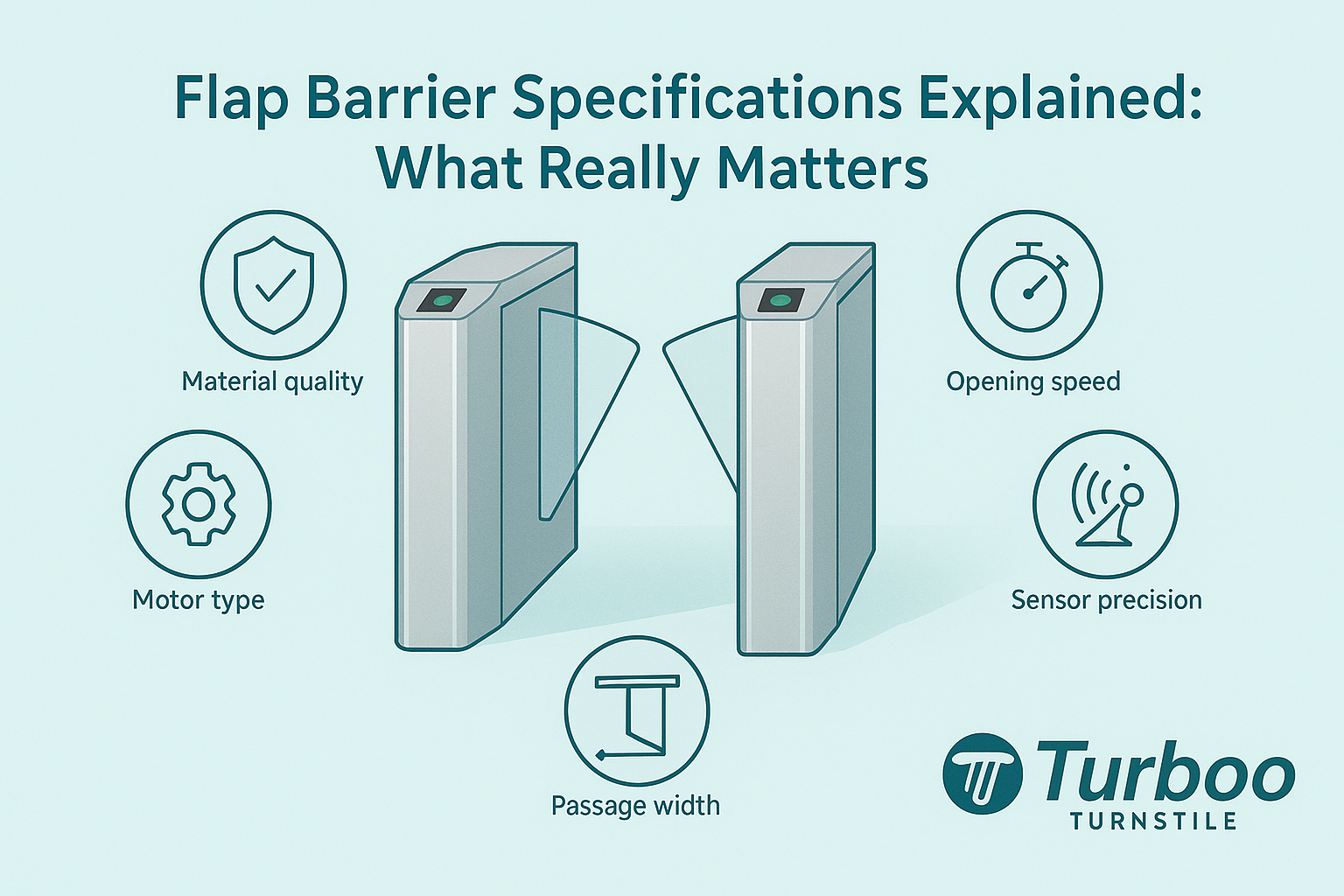 Flap Barrier Specifications Explained: What Really Matters

Material quality

Opening speed

Motor type

Sensor precision

Passage width

Turboo
TURNSTILE